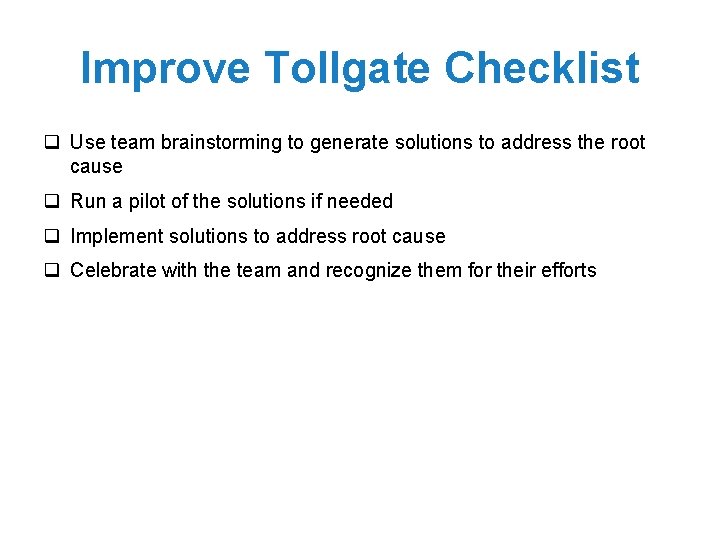 Improve Tollgate Checklist

❑ Use team brainstorming to generate solutions to address the root cause

❑ Run a pilot of the solutions if needed

❑ Implement solutions to address root cause

❑ Celebrate with the team and recognize them for their efforts